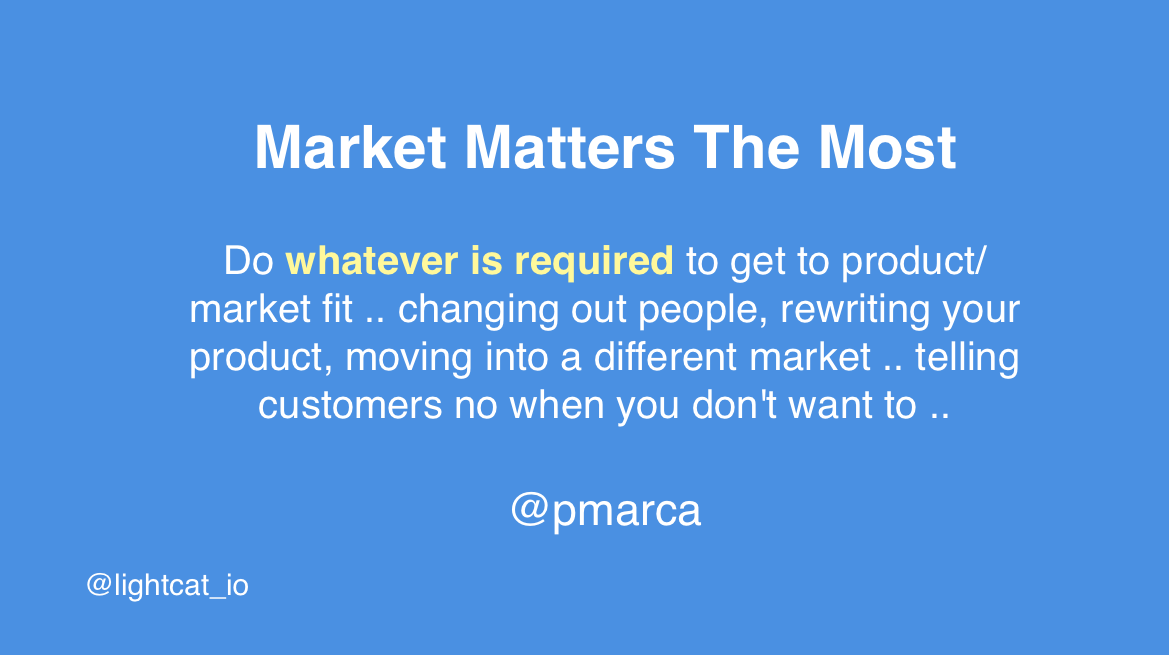 Market Matters The Most

Do whatever is required to get to product/market fit .. changing out people, rewriting your product, moving into a different market .. telling customers no when you don't want to ..

@pmarca

@lightcat_io